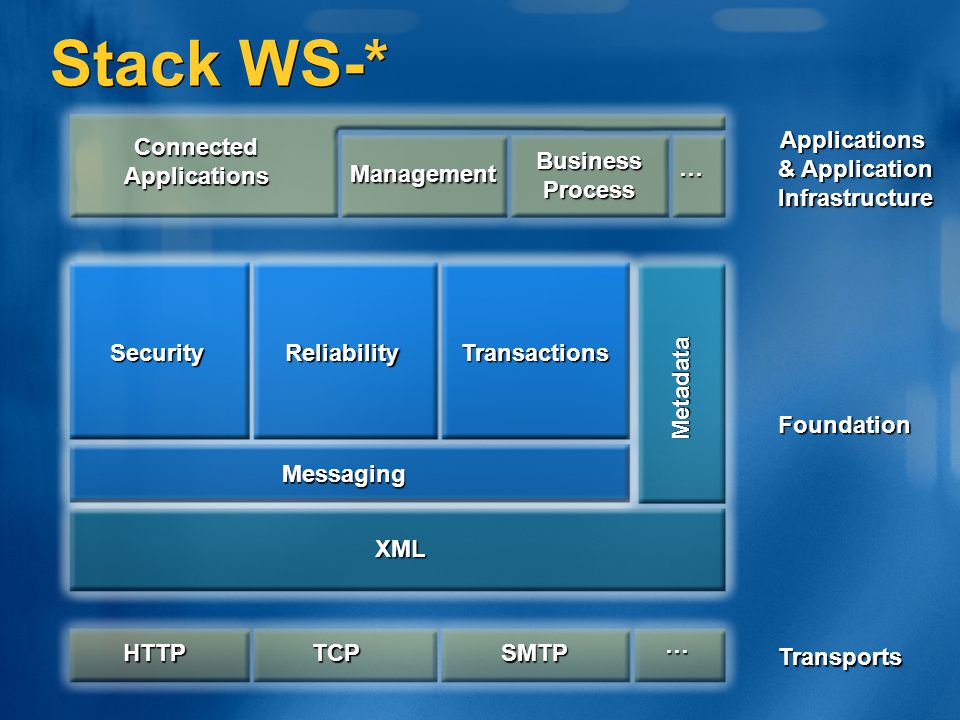 Stack WS-*

Connected Applications

Management

Business Process

…

Applications & Application Infrastructure

Security

Reliability

Transactions

Metadata

Messaging

XML

Foundation

HTTP

TCP

SMTP

…

Transports